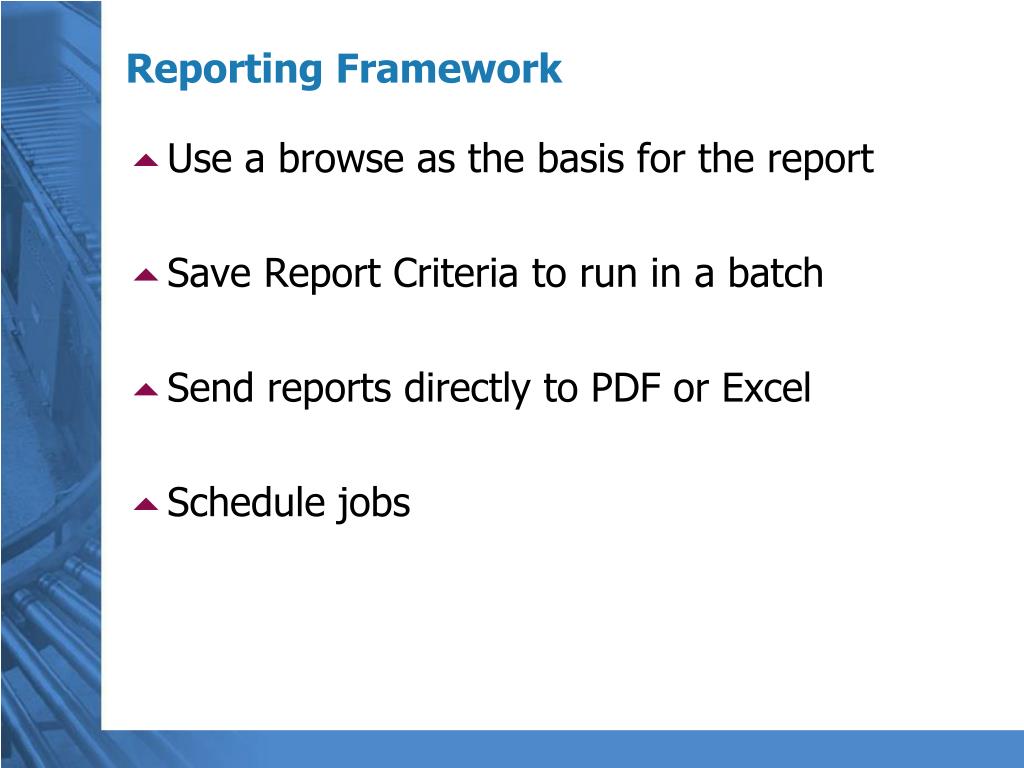 Reporting Framework

Use a browse as the basis for the report

Save Report Criteria to run in a batch

Send reports directly to PDF or Excel

Schedule jobs